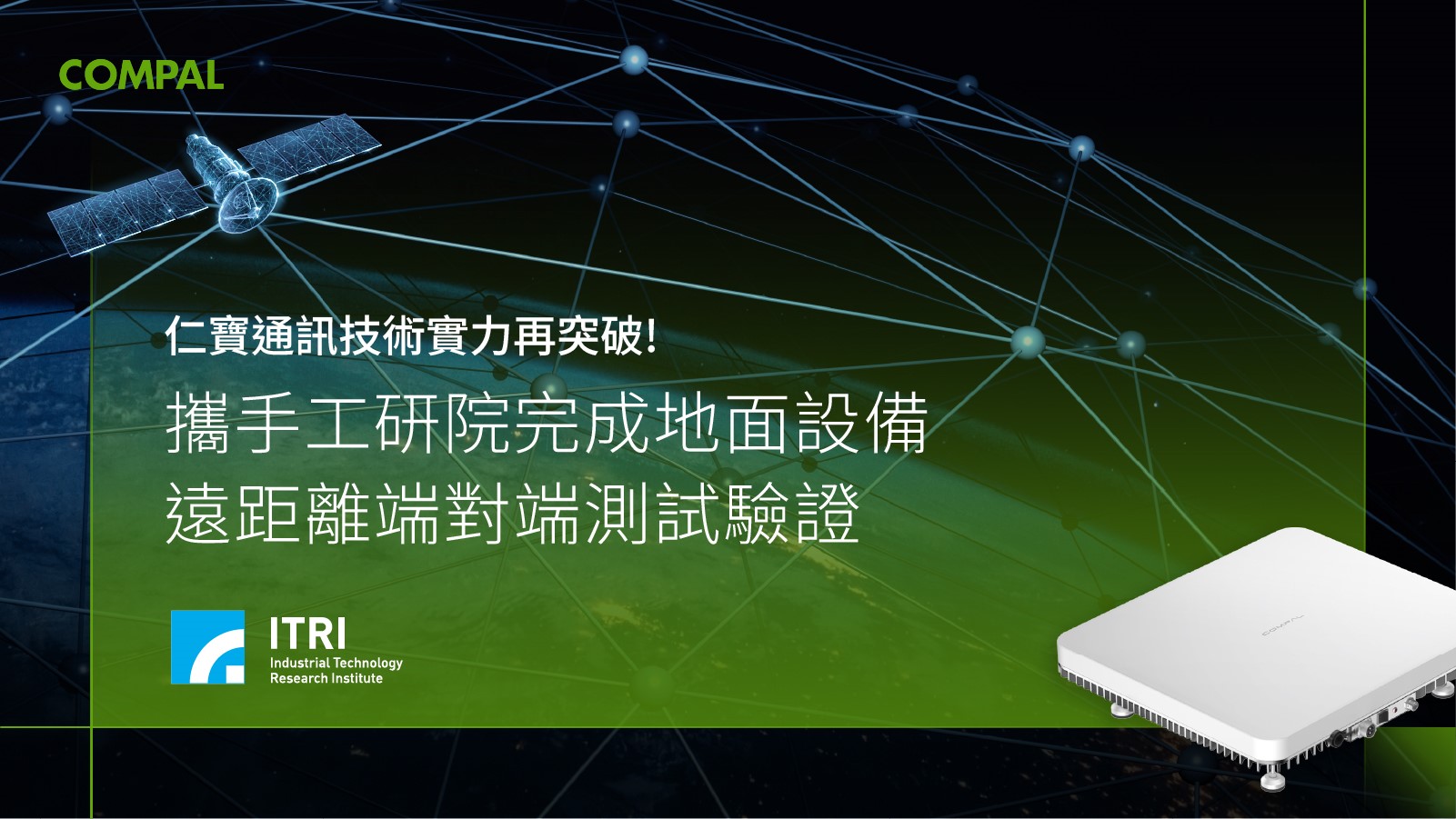 COMPAL

仁寶通訊技術實力再突破!

攜手工研院完成地面設備
遠距離端對端測試驗證

ITRI
Industrial Technology
Research Institute

COMPAL